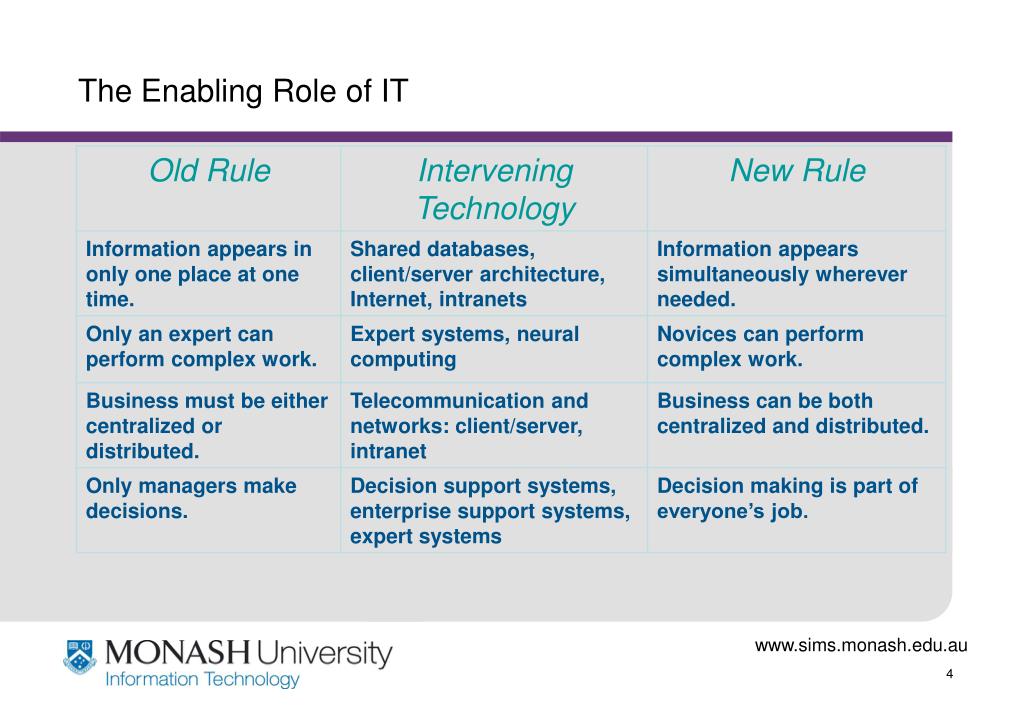 The Enabling Role of IT

| Old Rule | Intervening Technology | New Rule |
|---|---|---|
| Information appears in only one place at one time. | Shared databases, client/server architecture, Internet, intranets | Information appears simultaneously wherever needed. |
| Only an expert can perform complex work. | Expert systems, neural computing | Novices can perform complex work. |
| Business must be either centralized or distributed. | Telecommunication and networks: client/server, intranet | Business can be both centralized and distributed. |
| Only managers make decisions. | Decision support systems, enterprise support systems, expert systems | Decision making is part of everyone's job. |

MONASH University
Information Technology

www.sims.monash.edu.au

4